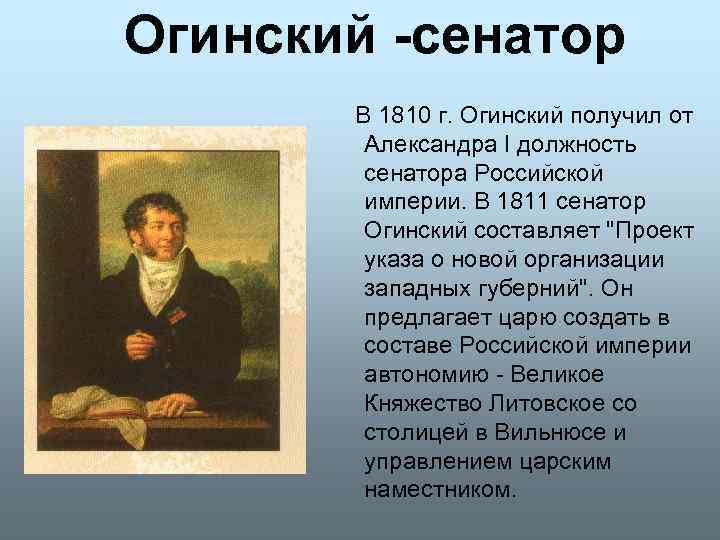 Огинский -сенатор

В 1810 г. Огинский получил от Александра I должность сенатора Российской империи. В 1811 сенатор Огинский составляет "Проект указа о новой организации западных губерний". Он предлагает царю создать в составе Российской империи автономию - Великое Княжество Литовское со столицей в Вильнюсе и управлением царским наместником.